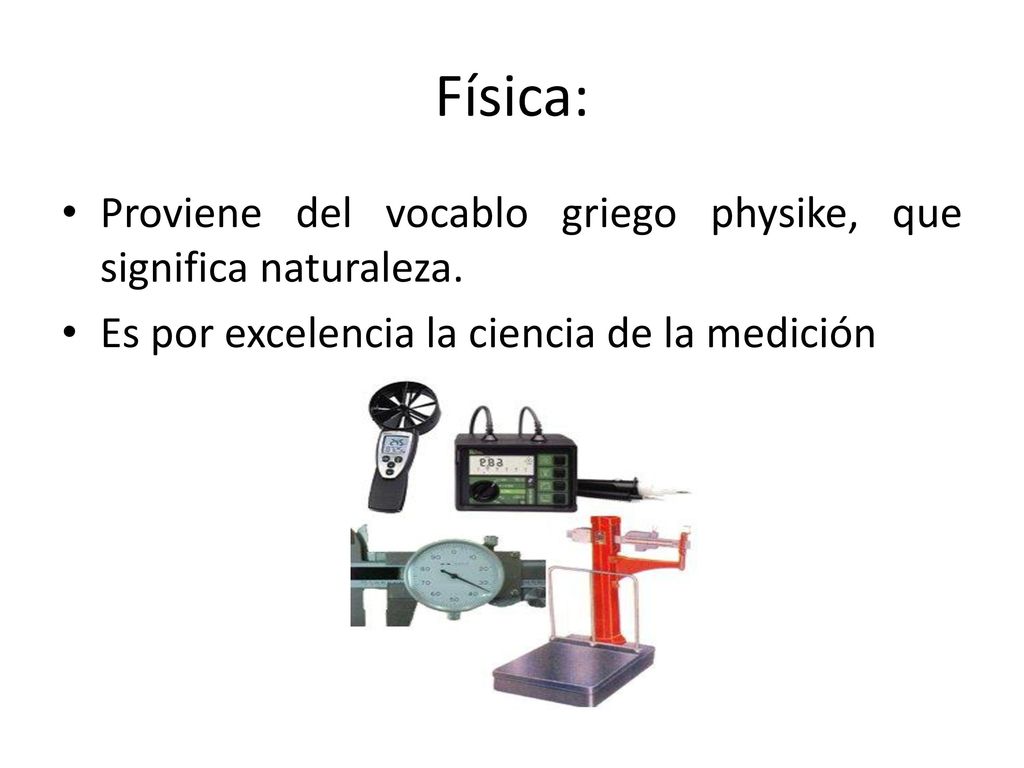 Física:

• Proviene del vocablo griego physike, que significa naturaleza.

• Es por excelencia la ciencia de la medición